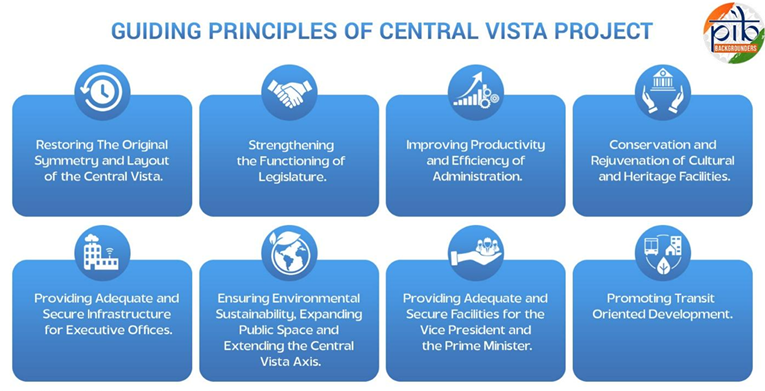 GUIDING PRINCIPLES OF CENTRAL VISTA PROJECT

pib
BACKGROUNDERS

Restoring The Original Symmetry and Layout of the Central Vista.

Strengthening the Functioning of Legislature.

Improving Productivity and Efficiency of Administration.

Conservation and Rejuvenation of Cultural and Heritage Facilities.

Providing Adequate and Secure Infrastructure for Executive Offices.

Ensuring Environmental Sustainability, Expanding Public Space and Extending the Central Vista Axis.

Providing Adequate and Secure Facilities for the Vice President and the Prime Minister.

Promoting Transit Oriented Development.